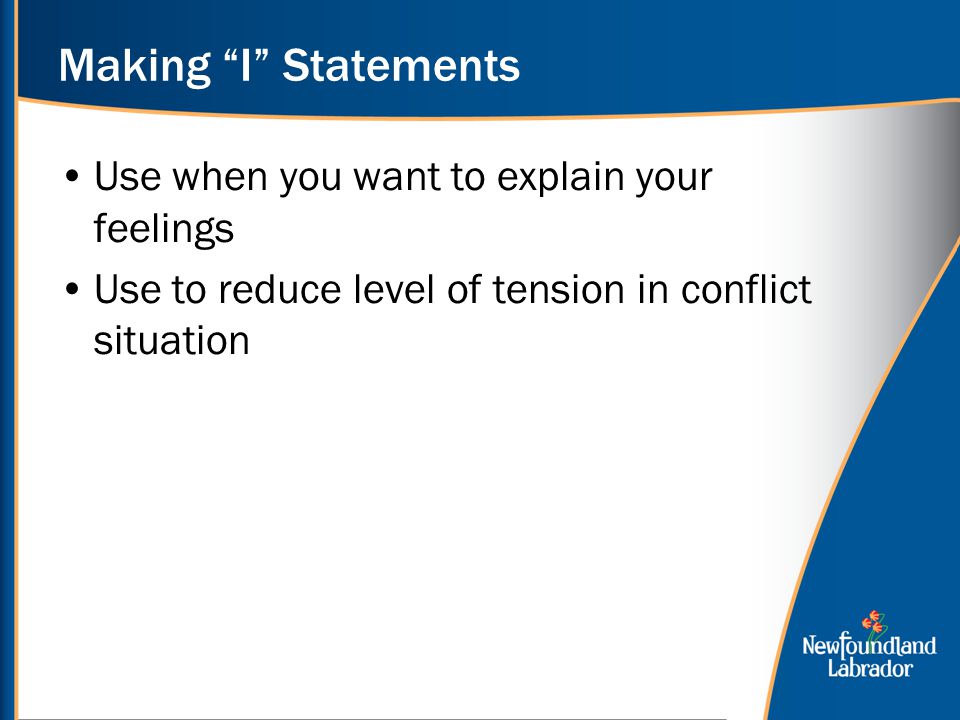 Making “I” Statements

• Use when you want to explain your feelings

• Use to reduce level of tension in conflict situation

Newfoundland Labrador